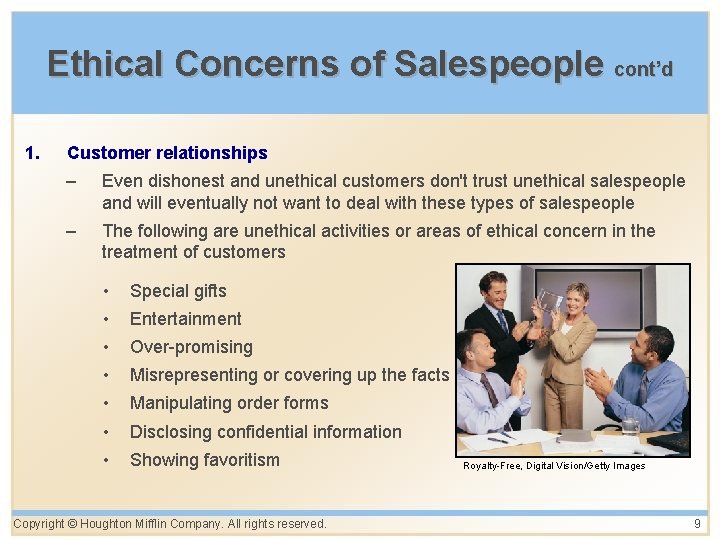 Ethical Concerns of Salespeople cont'd

1. Customer relationships

– Even dishonest and unethical customers don't trust unethical salespeople and will eventually not want to deal with these types of salespeople

– The following are unethical activities or areas of ethical concern in the treatment of customers

• Special gifts
• Entertainment
• Over-promising
• Misrepresenting or covering up the facts
• Manipulating order forms
• Disclosing confidential information
• Showing favoritism

Royalty-Free, Digital Vision/Getty Images

Copyright © Houghton Mifflin Company. All rights reserved. 9